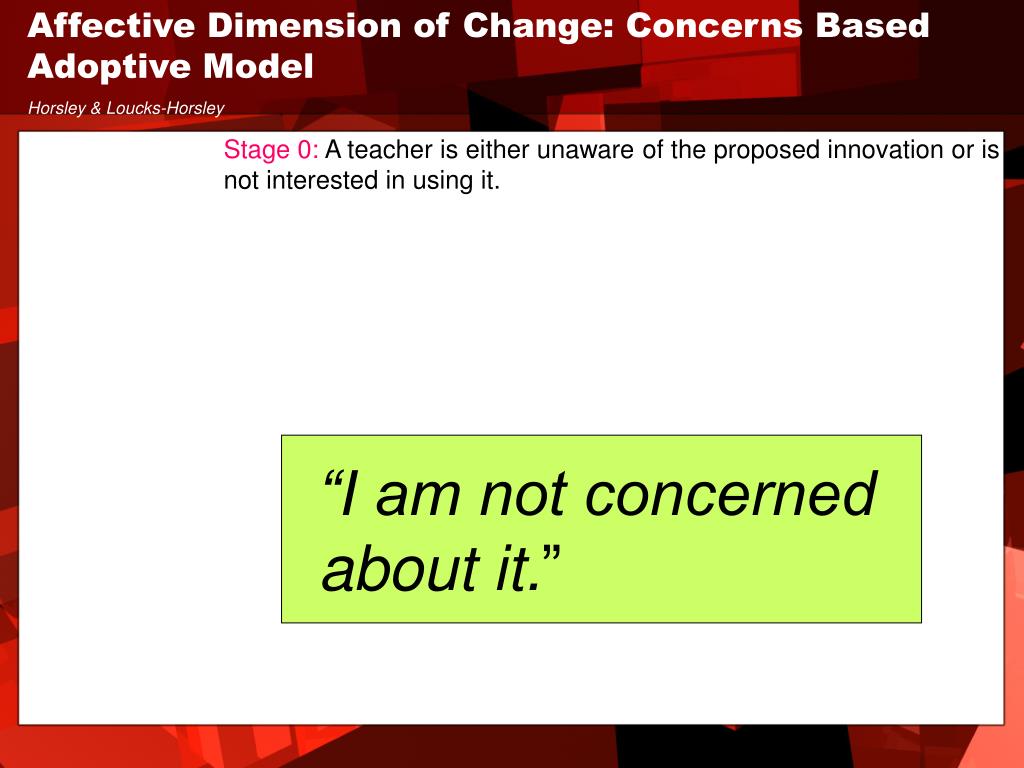 Affective Dimension of Change: Concerns Based Adoptive Model

Horsley & Loucks-Horsley

Stage 0: A teacher is either unaware of the proposed innovation or is not interested in using it.

“I am not concerned about it.”